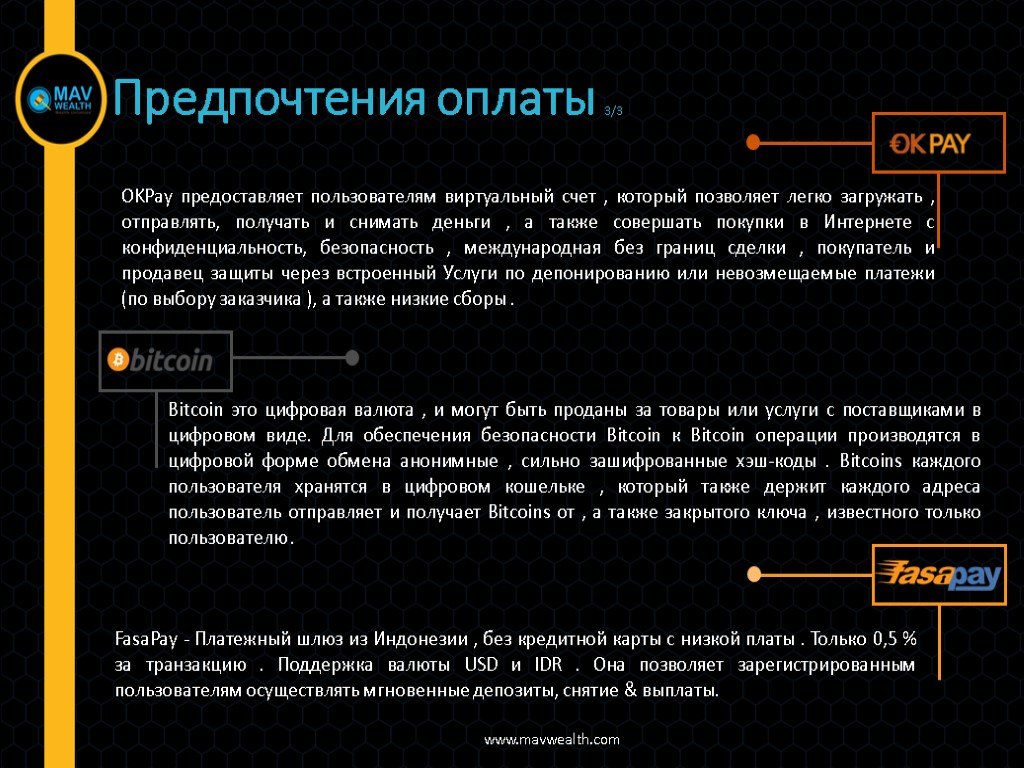 MAV WEALTH

Предпочтения оплаты 3/3

OKPAY

OKPay предоставляет пользователям виртуальный счет , который позволяет легко загружать , отправлять, получать и снимать деньги , а также совершать покупки в Интернете с конфиденциальность, безопасность , международная без границ сделки , покупатель и продавец защиты через встроенный Услуги по депонированию или невозмещаемые платежи (по выбору заказчика ), а также низкие сборы .

bitcoin

Bitcoin это цифровая валюта , и могут быть проданы за товары или услуги с поставщиками в цифровом виде. Для обеспечения безопасности Bitcoin к Bitcoin операции производятся в цифровой форме обмена анонимные , сильно зашифрованные хэш-коды . Bitcoins каждого пользователя хранятся в цифровом кошельке , который также держит каждого адреса пользователь отправляет и получает Bitcoins от , а также закрытого ключа , известного только пользователю.

fasapay

FasaPay - Платежный шлюз из Индонезии , без кредитной карты с низкой платы . Только 0,5 % за транзакцию . Поддержка валюты USD и IDR . Она позволяет зарегистрированным пользователям осуществлять мгновенные депозиты, снятие & выплаты.

www.mavwealth.com